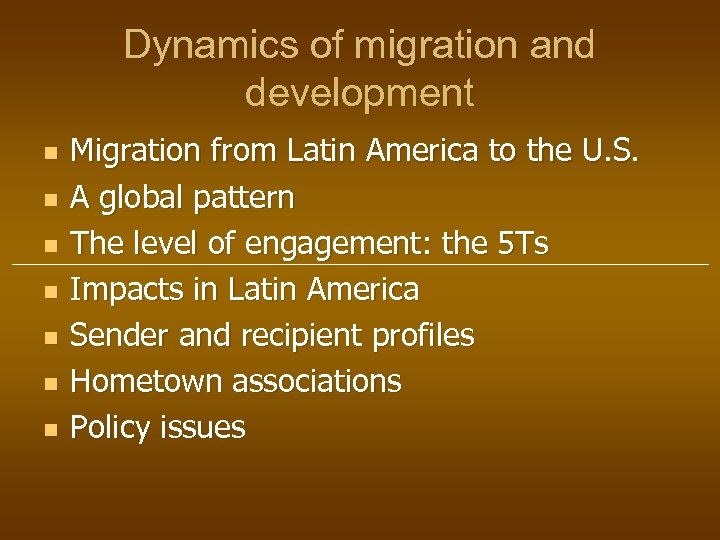 Dynamics of migration and development

- Migration from Latin America to the U.S.
- A global pattern
- The level of engagement: the 5Ts
- Impacts in Latin America
- Sender and recipient profiles
- Hometown associations
- Policy issues